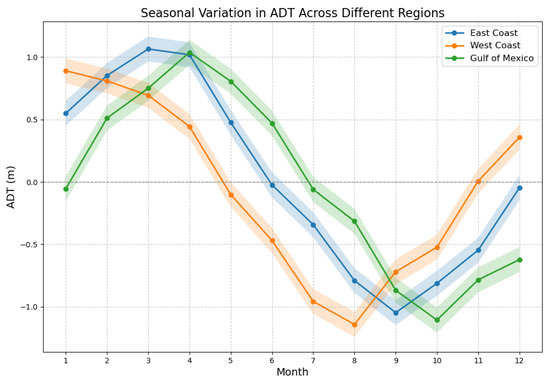 Seasonal Variation in ADT Across Different Regions

East Coast
West Coast
Gulf of Mexico

ADT (m)

1.0
0.5
0.0
−0.5
−1.0

1 2 3 4 5 6 7 8 9 10 11 12

Month